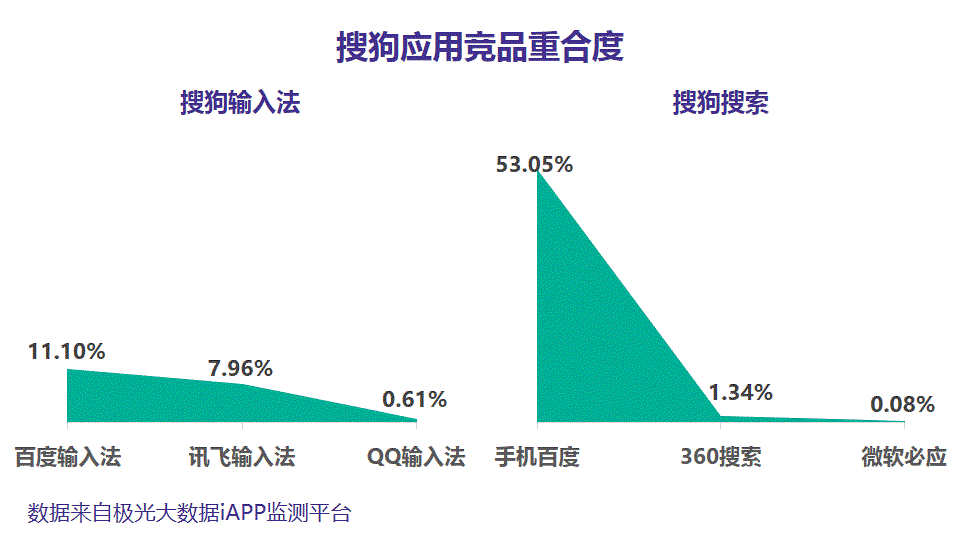 搜狗应用竞品重合度

搜狗输入法

11.10%
7.96%
0.61%

百度输入法　讯飞输入法　QQ输入法

搜狗搜索

53.05%
1.34%
0.08%

手机百度　360搜索　微软必应

数据来自极光大数据iAPP监测平台